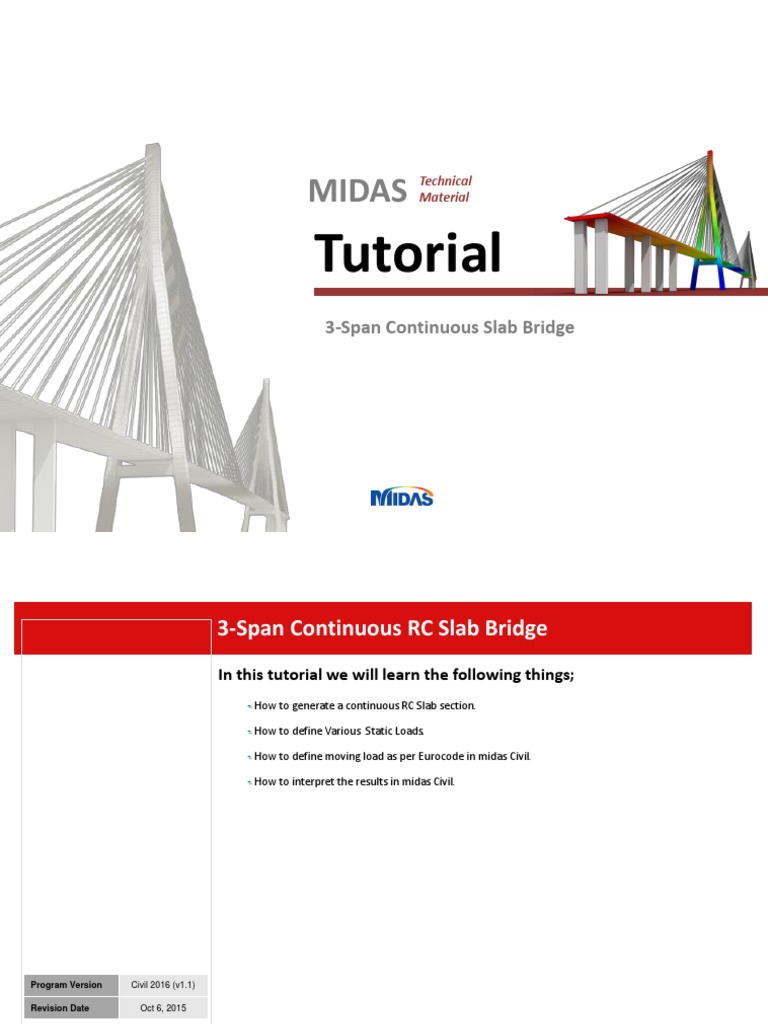 MIDAS Technical Material

Tutorial

3-Span Continuous Slab Bridge

MIDAS

3-Span Continuous RC Slab Bridge

In this tutorial we will learn the following things;

How to generate a continuous RC Slab section.

How to define Various Static Loads.

How to define moving load as per Eurocode in midas Civil.

How to interpret the results in midas Civil.

| Program Version | Civil 2016 (v1.1) |
|---|---|
| Revision Date | Oct 6, 2015 |